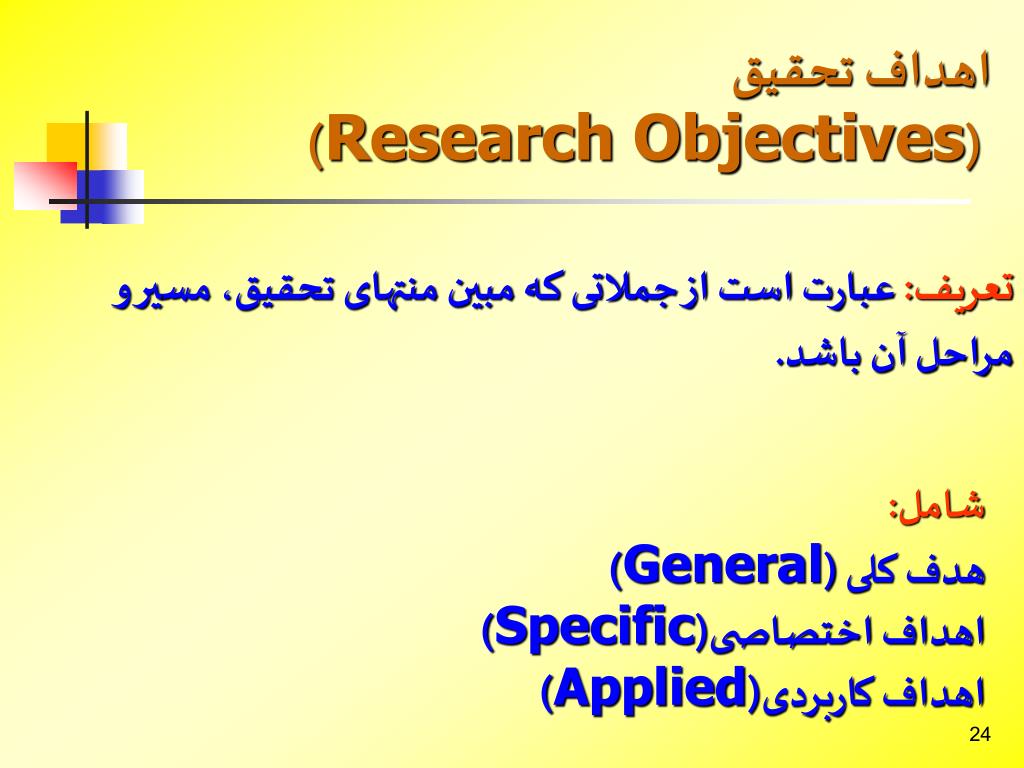 اهداف تحقیق
(Research Objectives)

تعریف: عبارت است ازجملاتی که مبین منتهای تحقیق، مسیرو مراحل آن باشد.

شامل:
هدف کلی (General)
اهداف اختصاصی(Specific)
اهداف کاربردی(Applied)

24